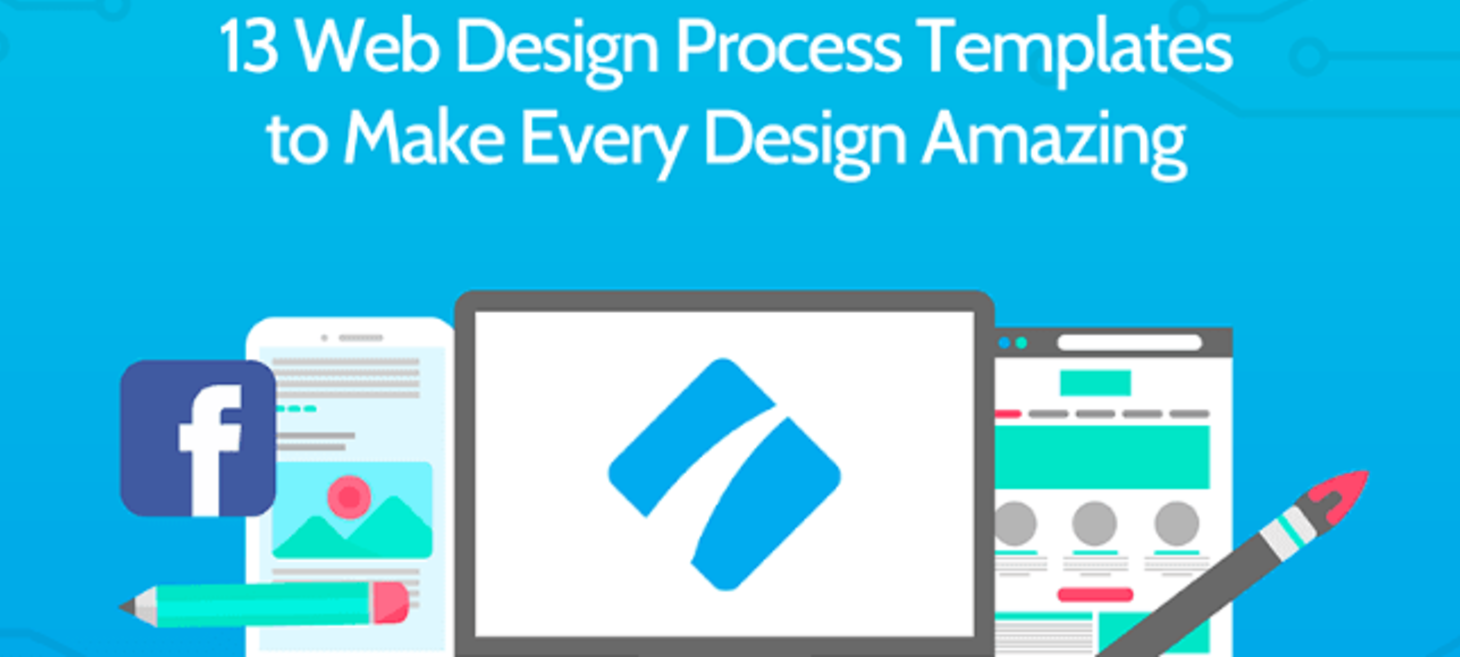 13 Web Design Process Templates to Make Every Design Amazing

f